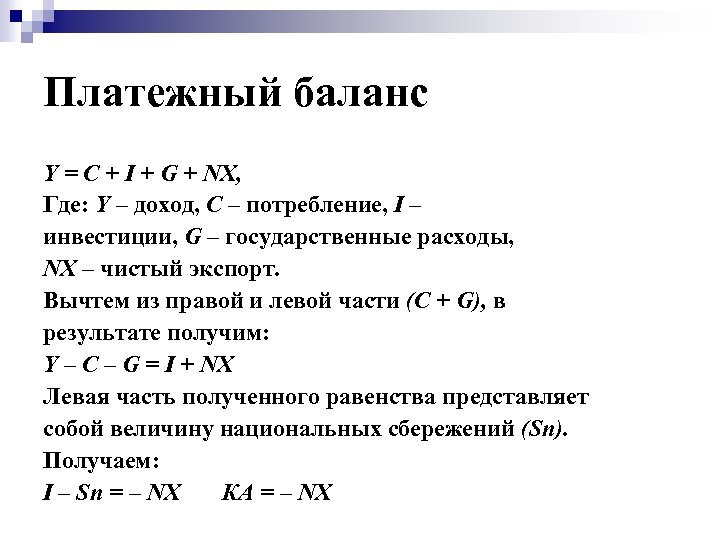 Платежный баланс

$Y = C + I + G + NX$,
Где: $Y$ – доход, $C$ – потребление, $I$ – инвестиции, $G$ – государственные расходы, $NX$ – чистый экспорт.
Вычтем из правой и левой части $(C + G)$, в результате получим:
$Y – C – G = I + NX$
Левая часть полученного равенства представляет собой величину национальных сбережений $(Sn)$.
Получаем:
$I – Sn = – NX$ $KA = – NX$